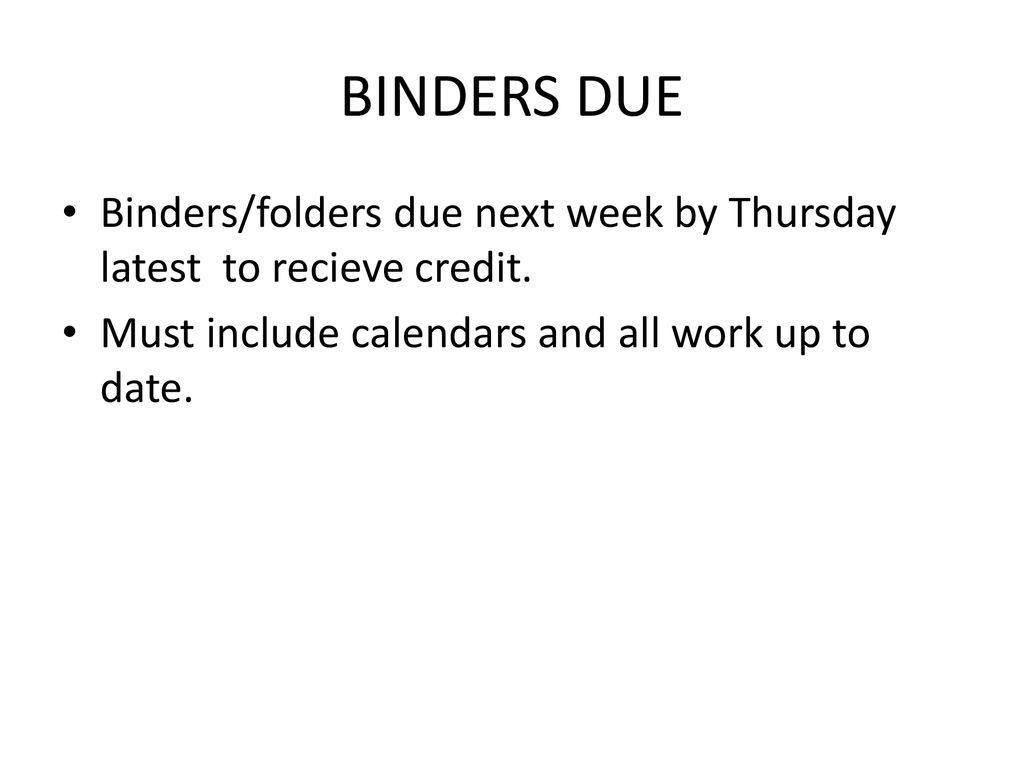 BINDERS DUE

• Binders/folders due next week by Thursday latest to recieve credit.
• Must include calendars and all work up to date.